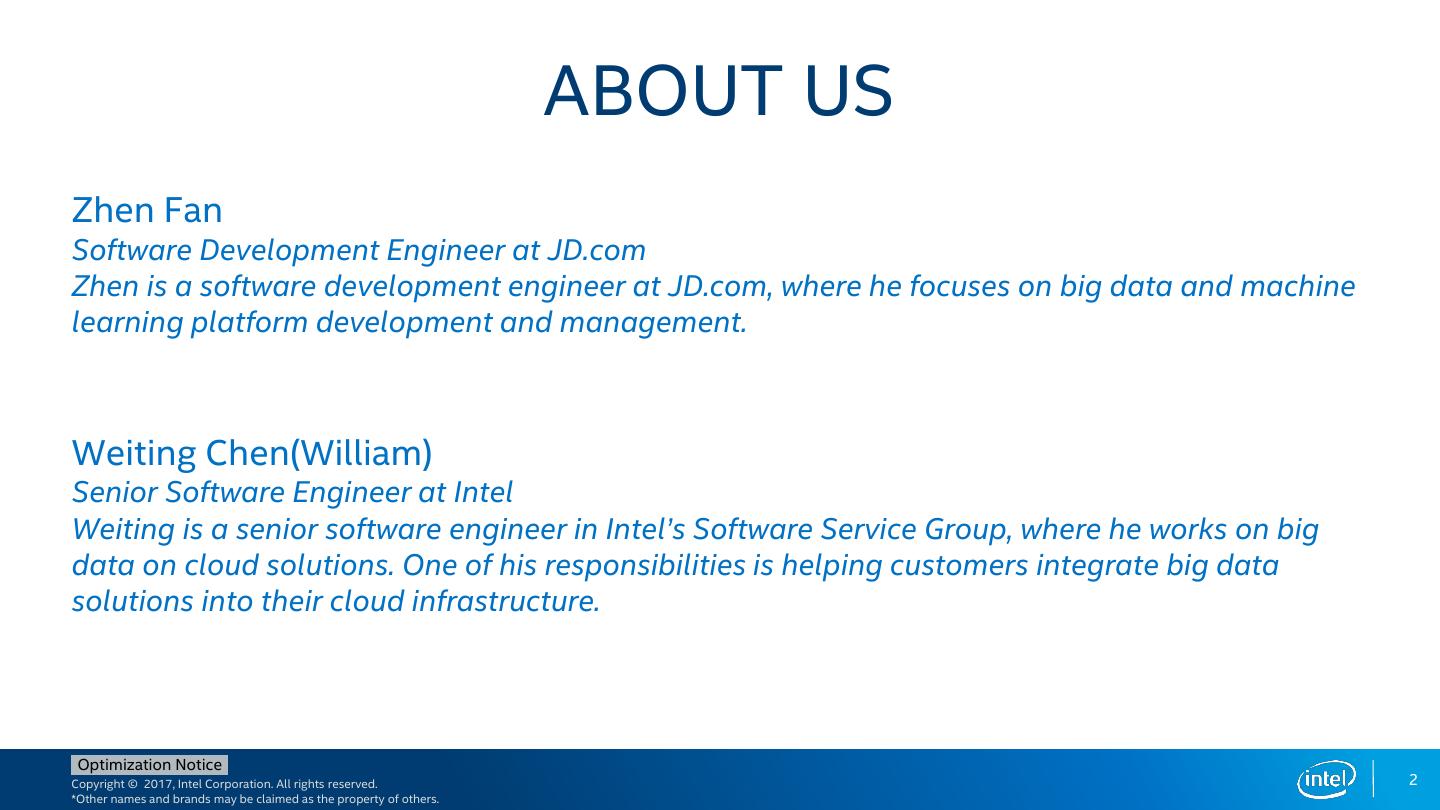 ABOUT US

Zhen Fan
Software Development Engineer at JD.com
Zhen is a software development engineer at JD.com, where he focuses on big data and machine learning platform development and management.

Weiting Chen(William)
Senior Software Engineer at Intel
Weiting is a senior software engineer in Intel's Software Service Group, where he works on big data on cloud solutions. One of his responsibilities is helping customers integrate big data solutions into their cloud infrastructure.

Optimization Notice
Copyright © 2017, Intel Corporation. All rights reserved.
*Other names and brands may be claimed as the property of others.

intel

2